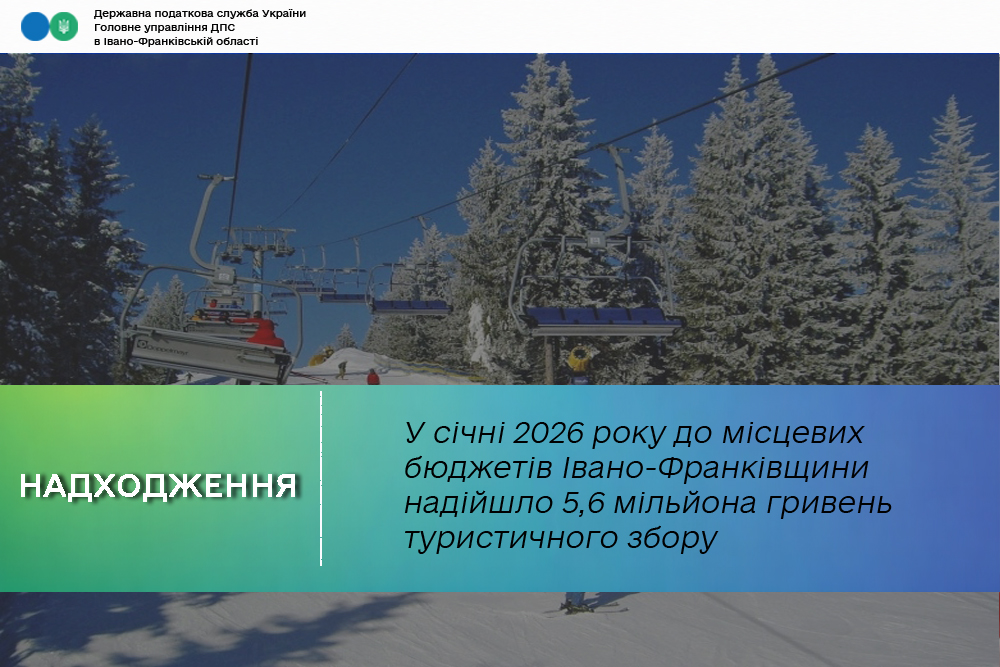 Державна податкова служба України
Головне управління ДПС
в Івано-Франківській області

НАДХОДЖЕННЯ

У січні 2026 року до місцевих бюджетів Івано-Франківщини надійшло 5,6 мільйона гривень туристичного збору